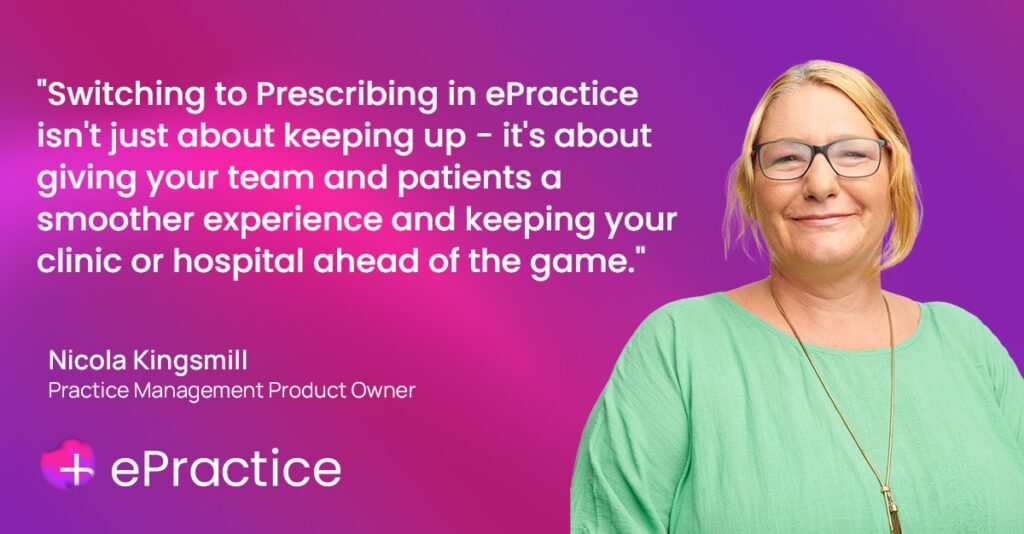 "Switching to Prescribing in ePractice isn't just about keeping up - it's about giving your team and patients a smoother experience and keeping your clinic or hospital ahead of the game."

Nicola Kingsmill
Practice Management Product Owner

ePractice